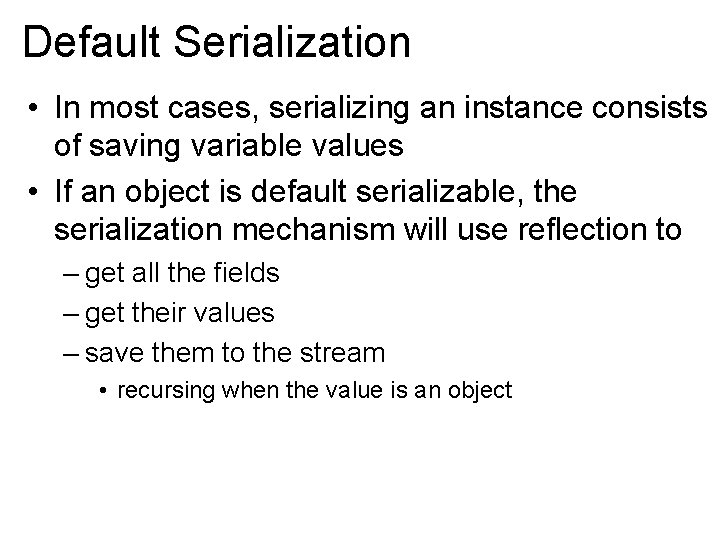 Default Serialization

• In most cases, serializing an instance consists of saving variable values

• If an object is default serializable, the serialization mechanism will use reflection to

– get all the fields

– get their values

– save them to the stream

• recursing when the value is an object